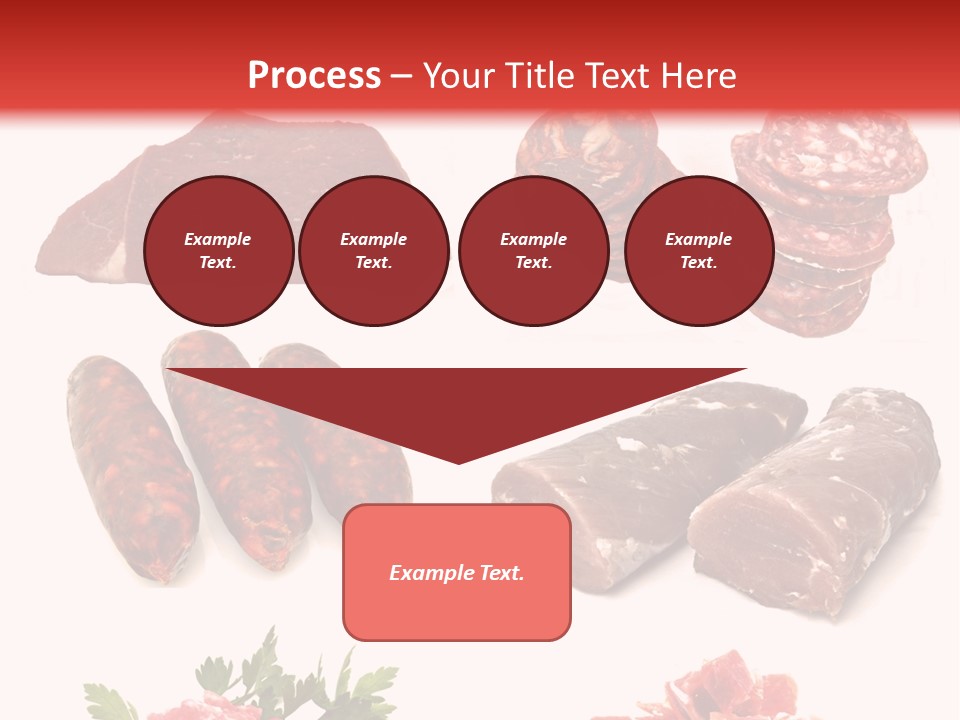 Process – Your Title Text Here

Example Text.

Example Text.

Example Text.

Example Text.

Example Text.